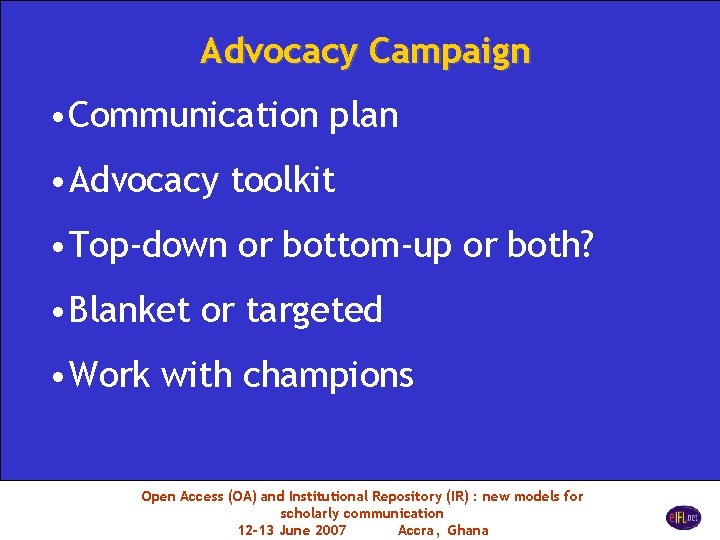 Advocacy Campaign

•Communication plan

•Advocacy toolkit

•Top-down or bottom-up or both?

•Blanket or targeted

•Work with champions

Open Access (OA) and Institutional Repository (IR) : new models for scholarly communication
12-13 June 2007 Accra, Ghana

eIFL.net